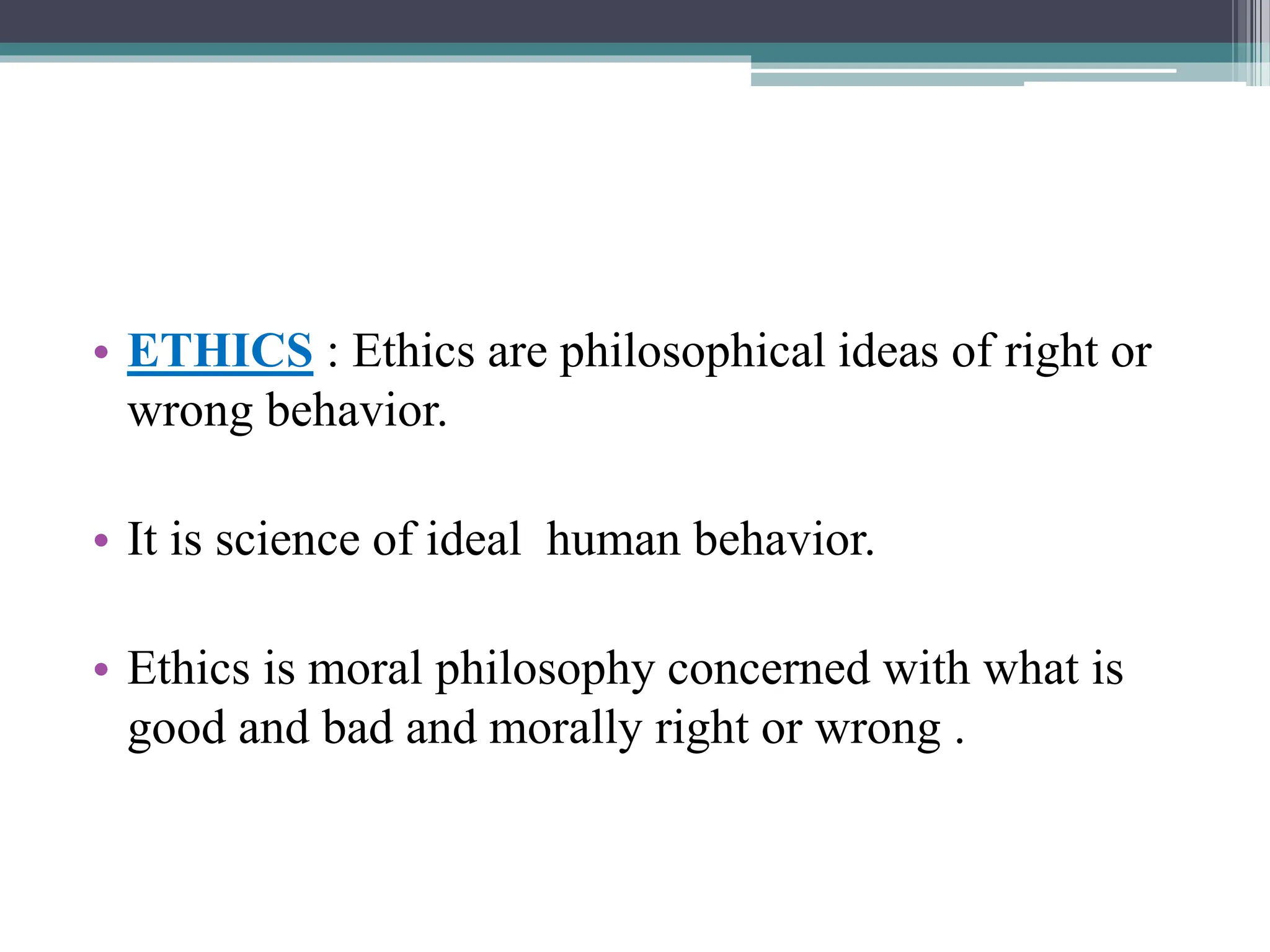 • ETHICS : Ethics are philosophical ideas of right or wrong behavior.

• It is science of ideal  human behavior.

• Ethics is moral philosophy concerned with what is good and bad and morally right or wrong .